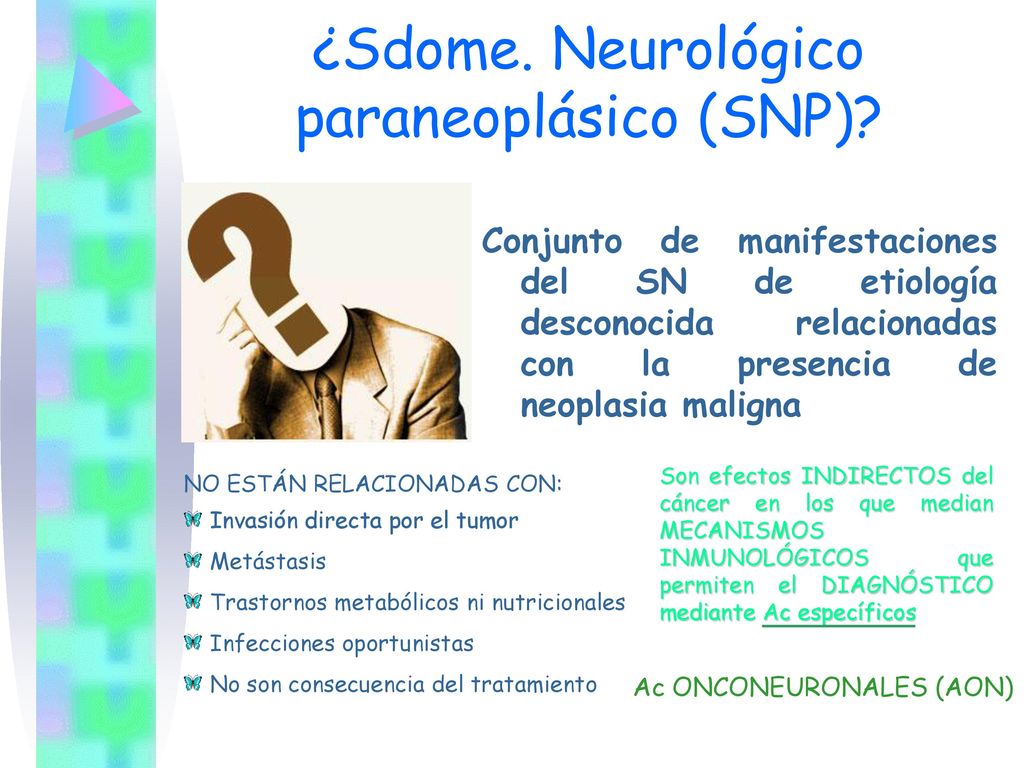 ¿Sdome. Neurológico paraneoplásico (SNP)?

Conjunto de manifestaciones del SN de etiología desconocida relacionadas con la presencia de neoplasia maligna

NO ESTÁN RELACIONADAS CON:
Invasión directa por el tumor
Metástasis
Trastornos metabólicos ni nutricionales
Infecciones oportunistas
No son consecuencia del tratamiento

Son efectos INDIRECTOS del cáncer en los que median MECANISMOS INMUNOLÓGICOS que permiten el DIAGNÓSTICO mediante Ac específicos

Ac ONCONEURONALES (AON)